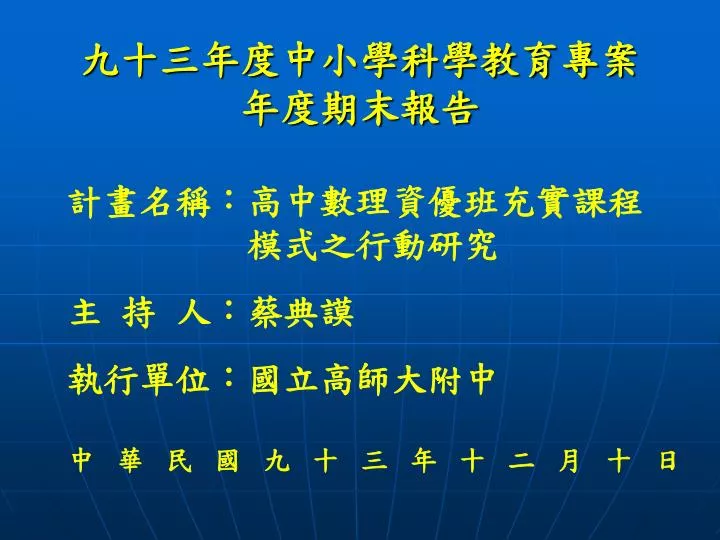 九十三年度中小學科學教育專案
年度期末報告

計畫名稱：高中數理資優班充實課程模式之行動研究

主 持 人：蔡典謨

執行單位：國立高師大附中

中 華 民 國 九 十 三 年 十 二 月 十 日